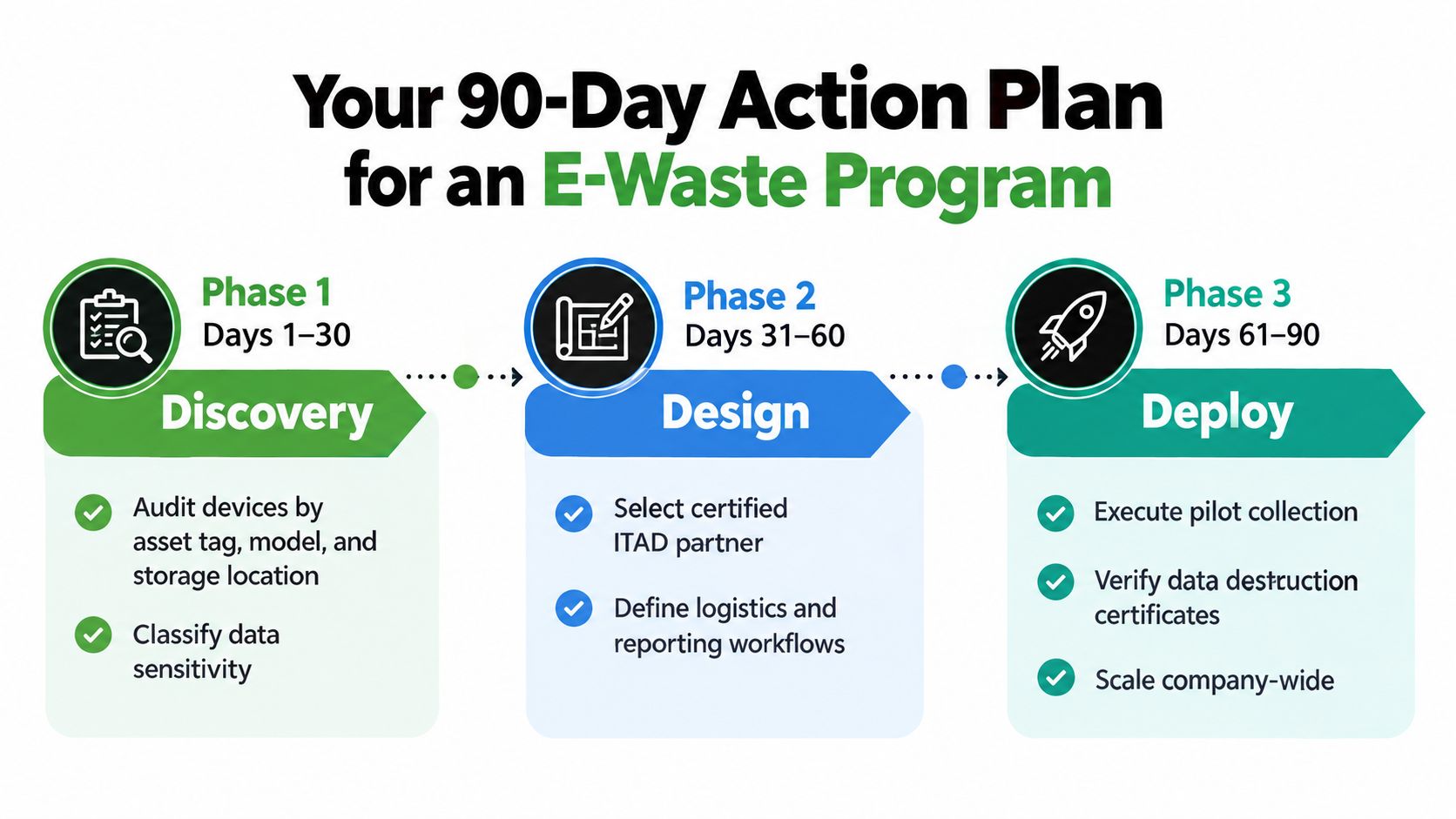 Your 90-Day Action Plan for an E-Waste Program

Phase 1
Days 1–30
Discovery
Audit devices by asset tag, model, and storage location
Classify data sensitivity

Phase 2
Days 31–60
Design
Select certified ITAD partner
Define logistics and reporting workflows

Phase 3
Days 61–90
Deploy
Execute pilot collection
Verify data destruction certificates
Scale company-wide